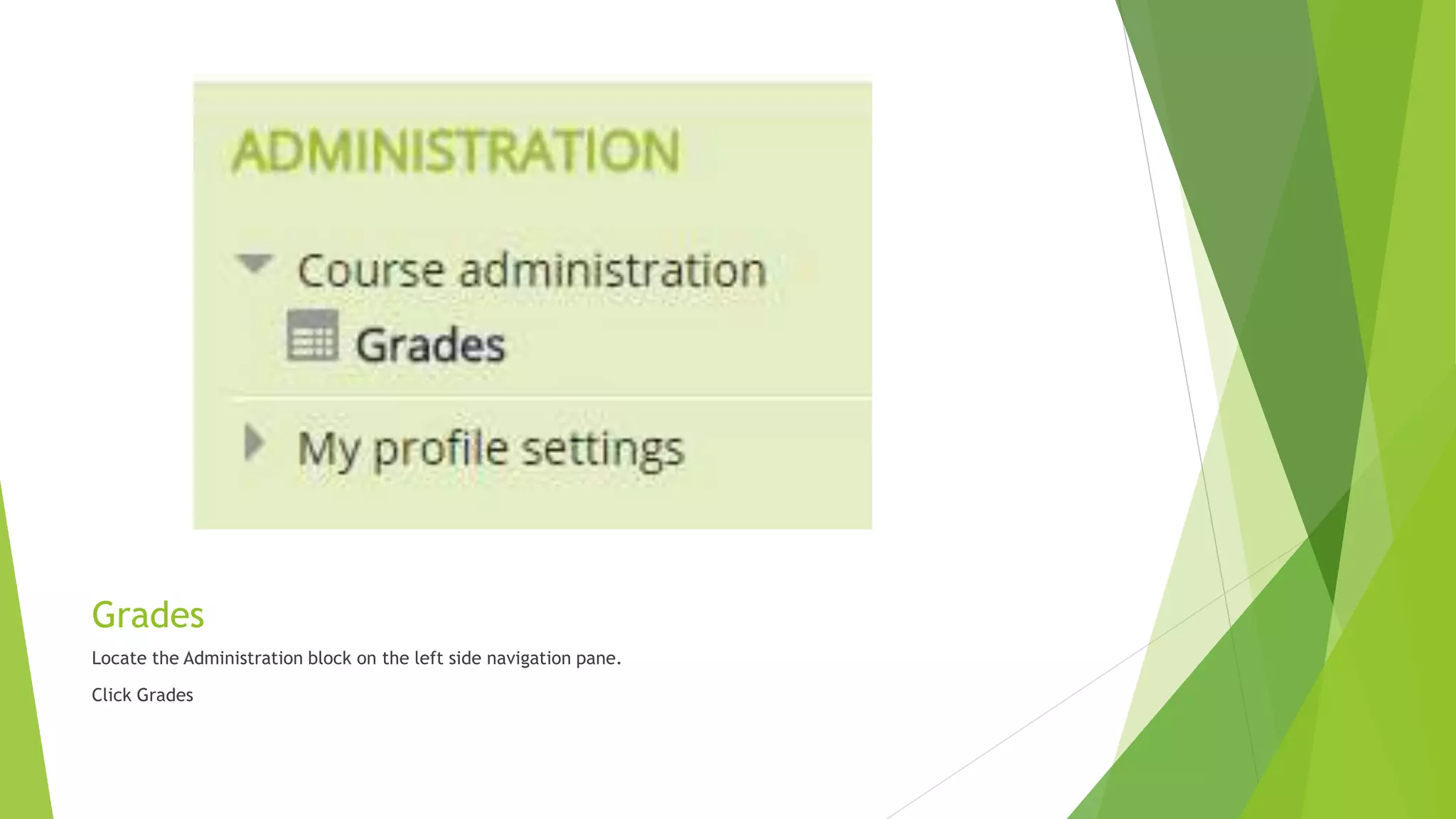 ADMINISTRATION

Course administration

Grades

My profile settings

Grades

Locate the Administration block on the left side navigation pane.

Click Grades